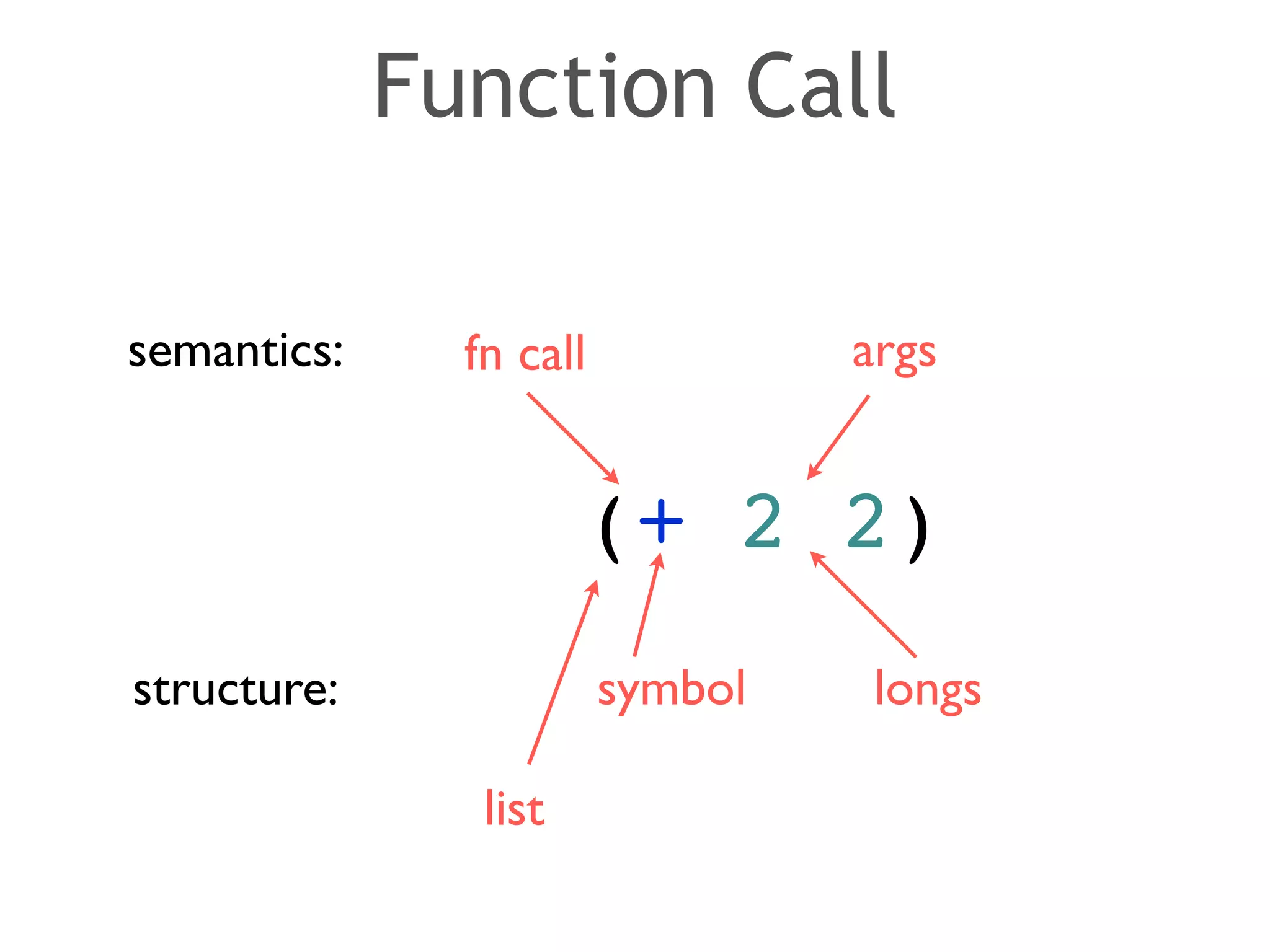 Function Call

semantics: fn call args

(+ 2 2)

structure: symbol longs

list